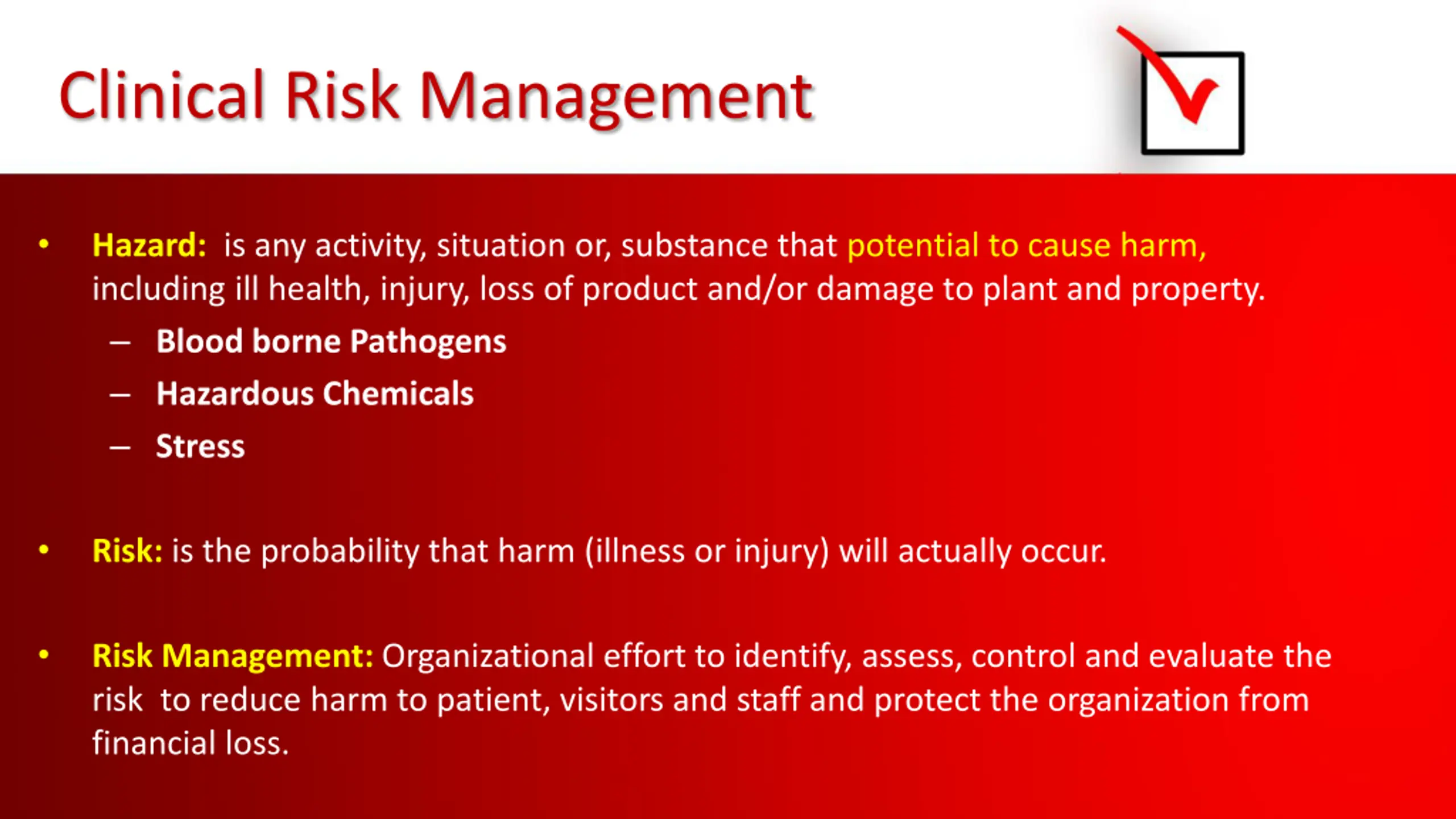 Clinical Risk Management

• Hazard: is any activity, situation or, substance that potential to cause harm, including ill health, injury, loss of product and/or damage to plant and property.
– Blood borne Pathogens
– Hazardous Chemicals
– Stress

• Risk: is the probability that harm (illness or injury) will actually occur.

• Risk Management: Organizational effort to identify, assess, control and evaluate the risk to reduce harm to patient, visitors and staff and protect the organization from financial loss.